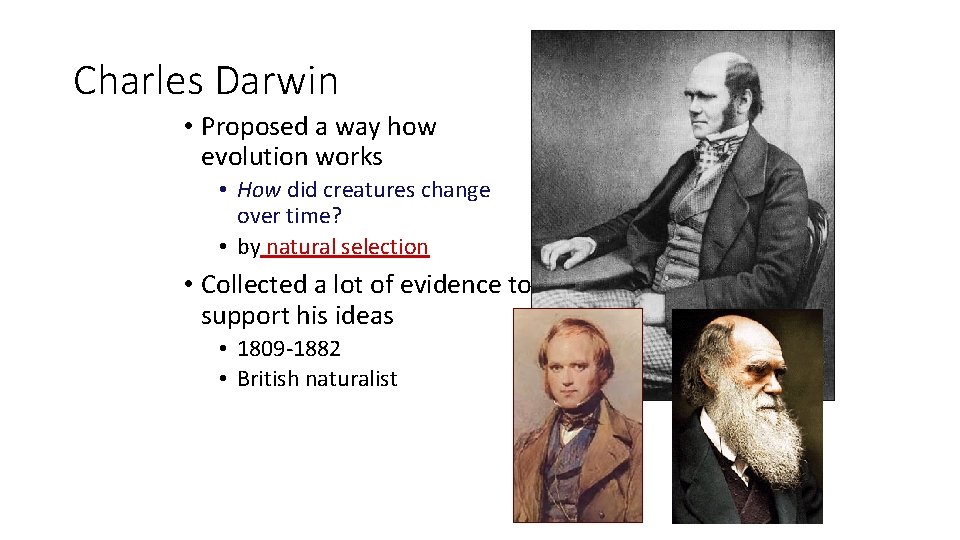 Charles Darwin

• Proposed a way how evolution works
  • How did creatures change over time?
  • by natural selection
• Collected a lot of evidence to support his ideas
  • 1809-1882
  • British naturalist